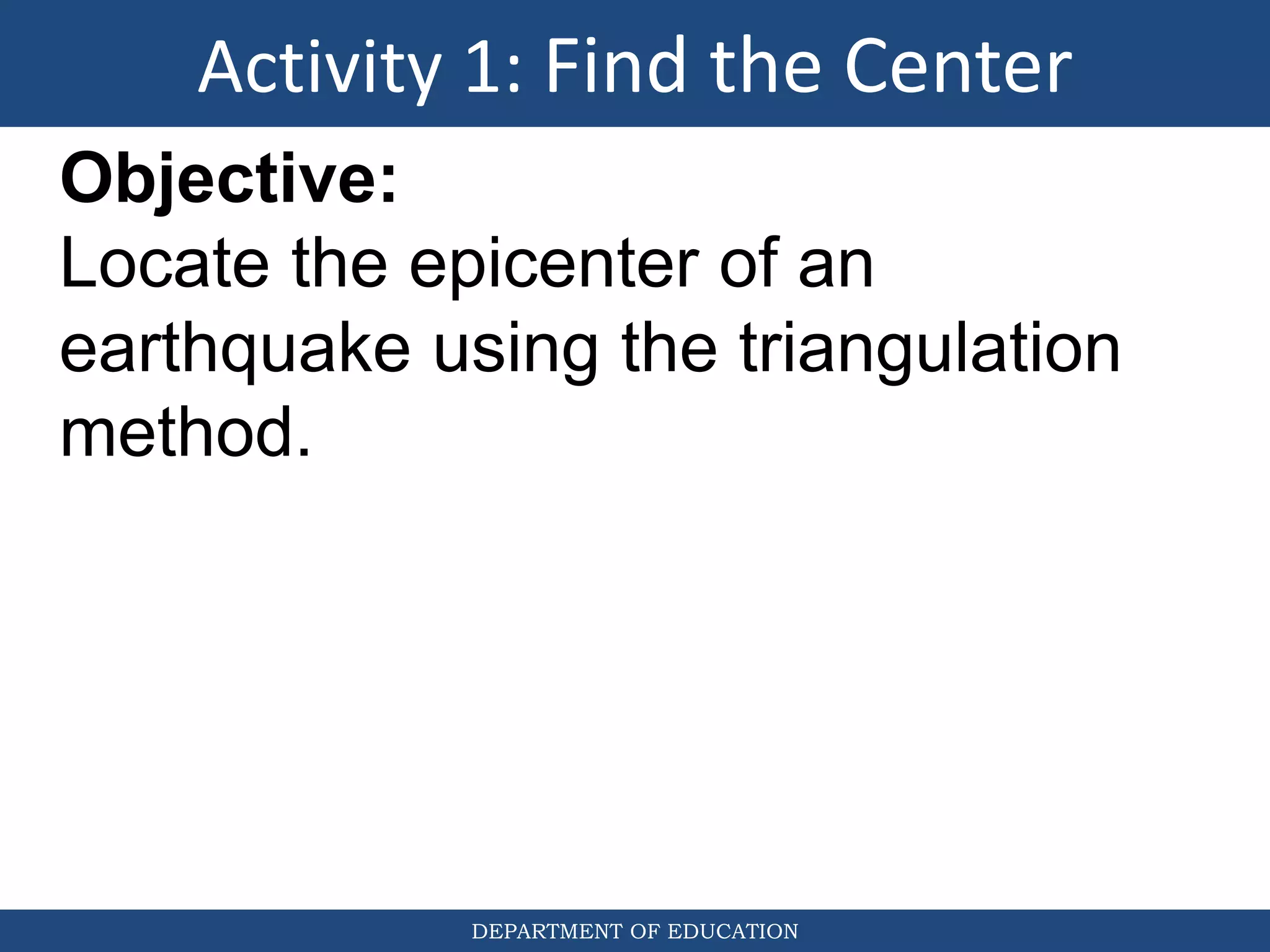 Activity 1: Find the Center

Objective:
Locate the epicenter of an earthquake using the triangulation method.

DEPARTMENT OF EDUCATION